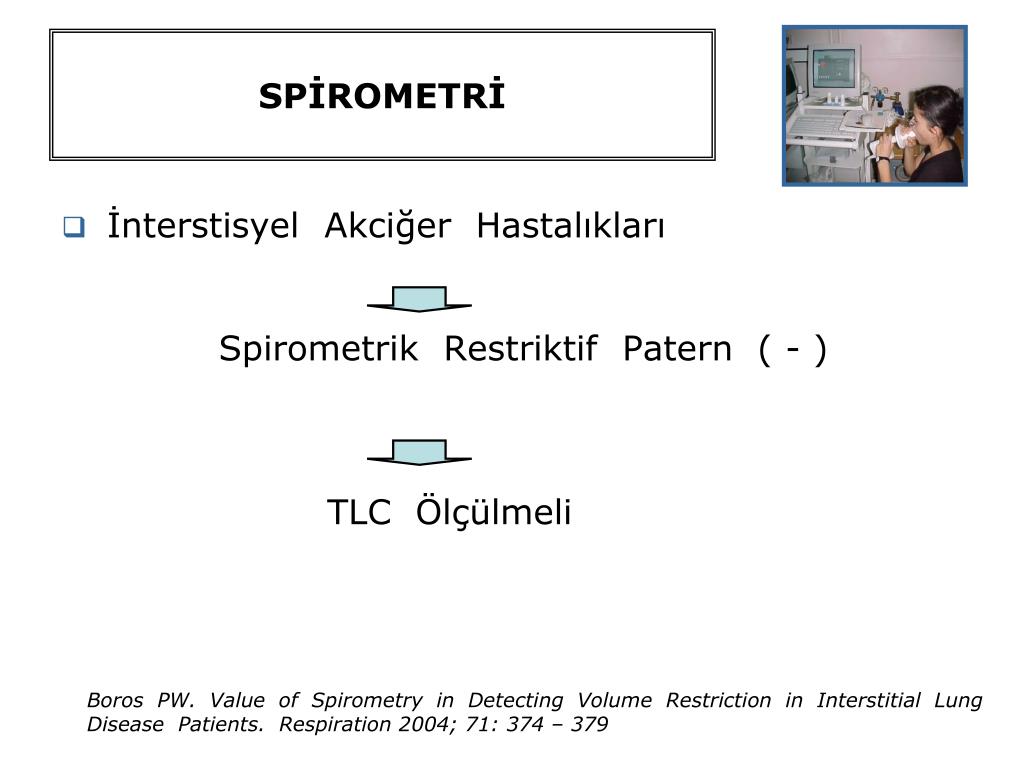 SPİROMETRİ

İnterstisyel Akciğer Hastalıkları

Spirometrik Restriktif Patern ( - )

TLC Ölçülmeli

Boros PW. Value of Spirometry in Detecting Volume Restriction in Interstitial Lung Disease Patients. Respiration 2004; 71: 374 – 379